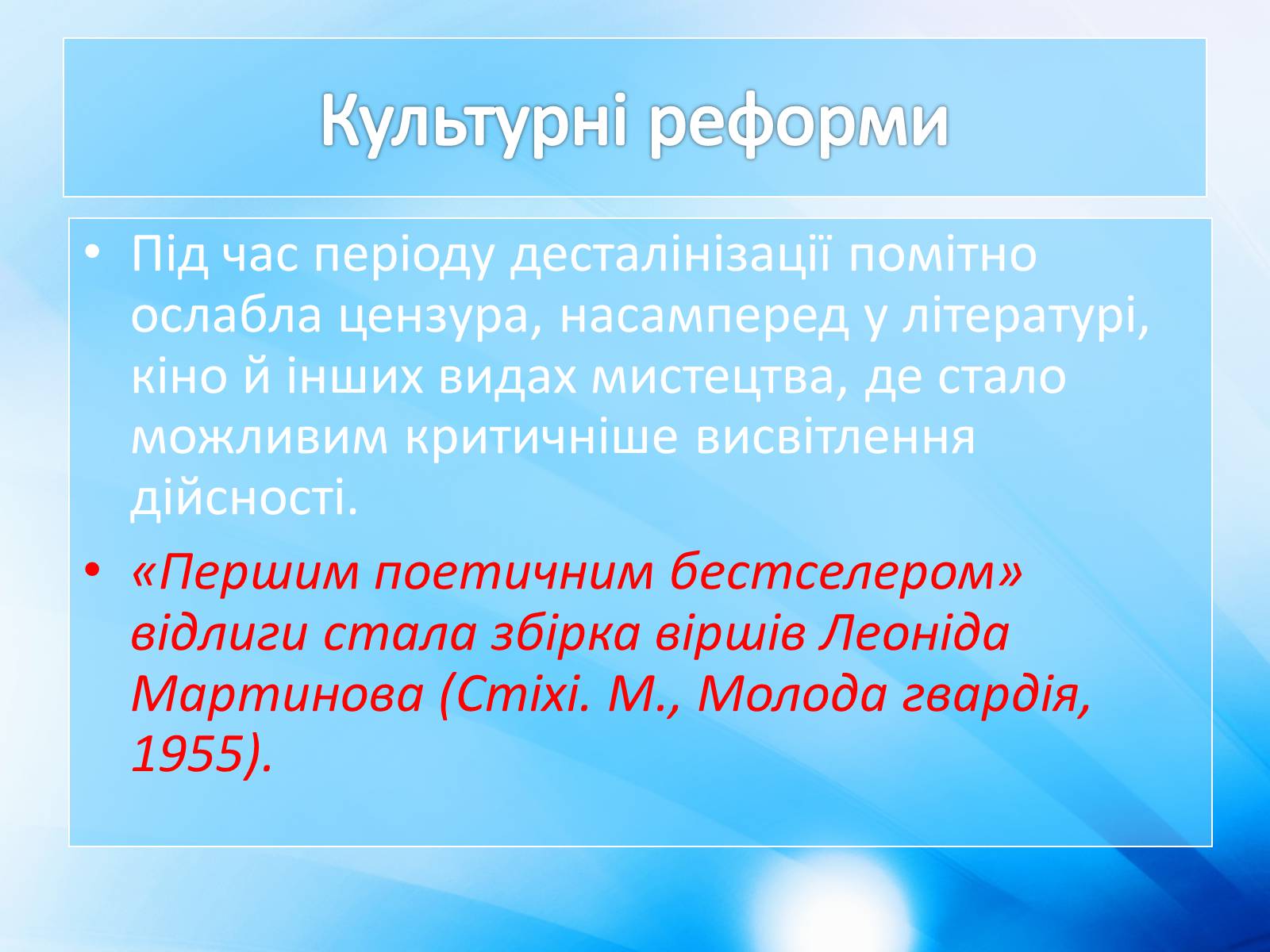 Культурні реформи

• Під час періоду десталінізації помітно ослабла цензура, насамперед у літературі, кіно й інших видах мистецтва, де стало можливим критичніше висвітлення дійсності.

• «Першим поетичним бестселером» відлиги стала збірка віршів Леоніда Мартинова (Стіхі. М., Молода гвардія, 1955).